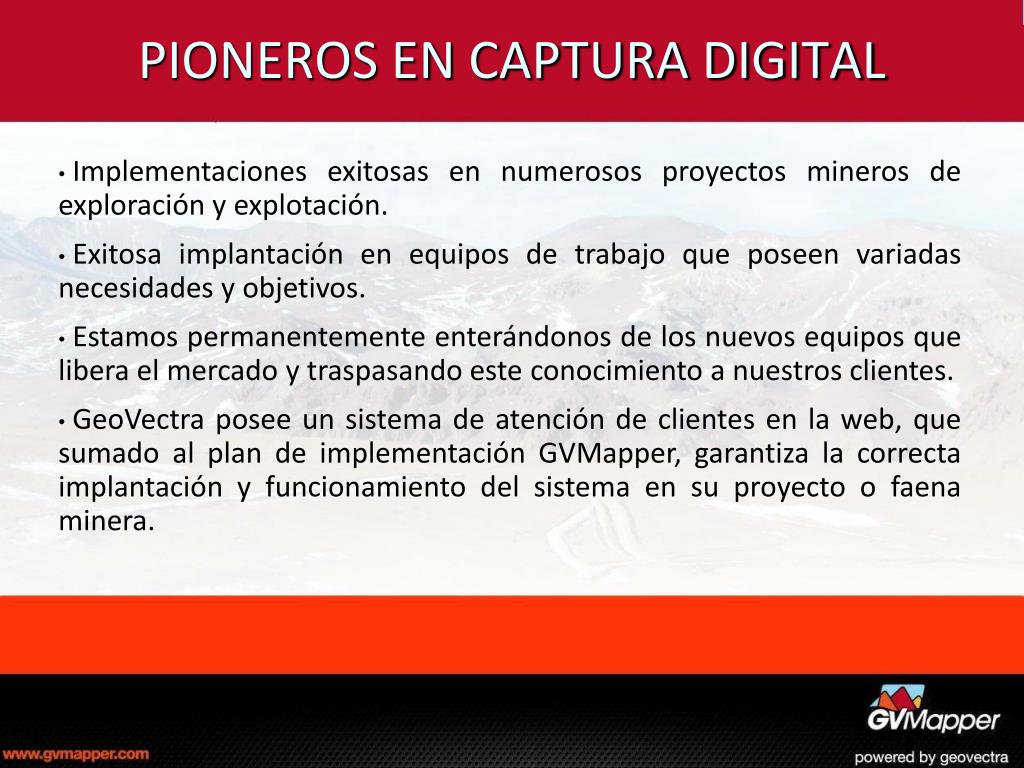 PIONEROS EN CAPTURA DIGITAL

• Implementaciones exitosas en numerosos proyectos mineros de exploración y explotación.

• Exitosa implantación en equipos de trabajo que poseen variadas necesidades y objetivos.

• Estamos permanentemente enterándonos de los nuevos equipos que libera el mercado y traspasando este conocimiento a nuestros clientes.

• GeoVectra posee un sistema de atención de clientes en la web, que sumado al plan de implementación GVMapper, garantiza la correcta implantación y funcionamiento del sistema en su proyecto o faena minera.

www.gvmapper.com

GVMapper

powered by geovectra